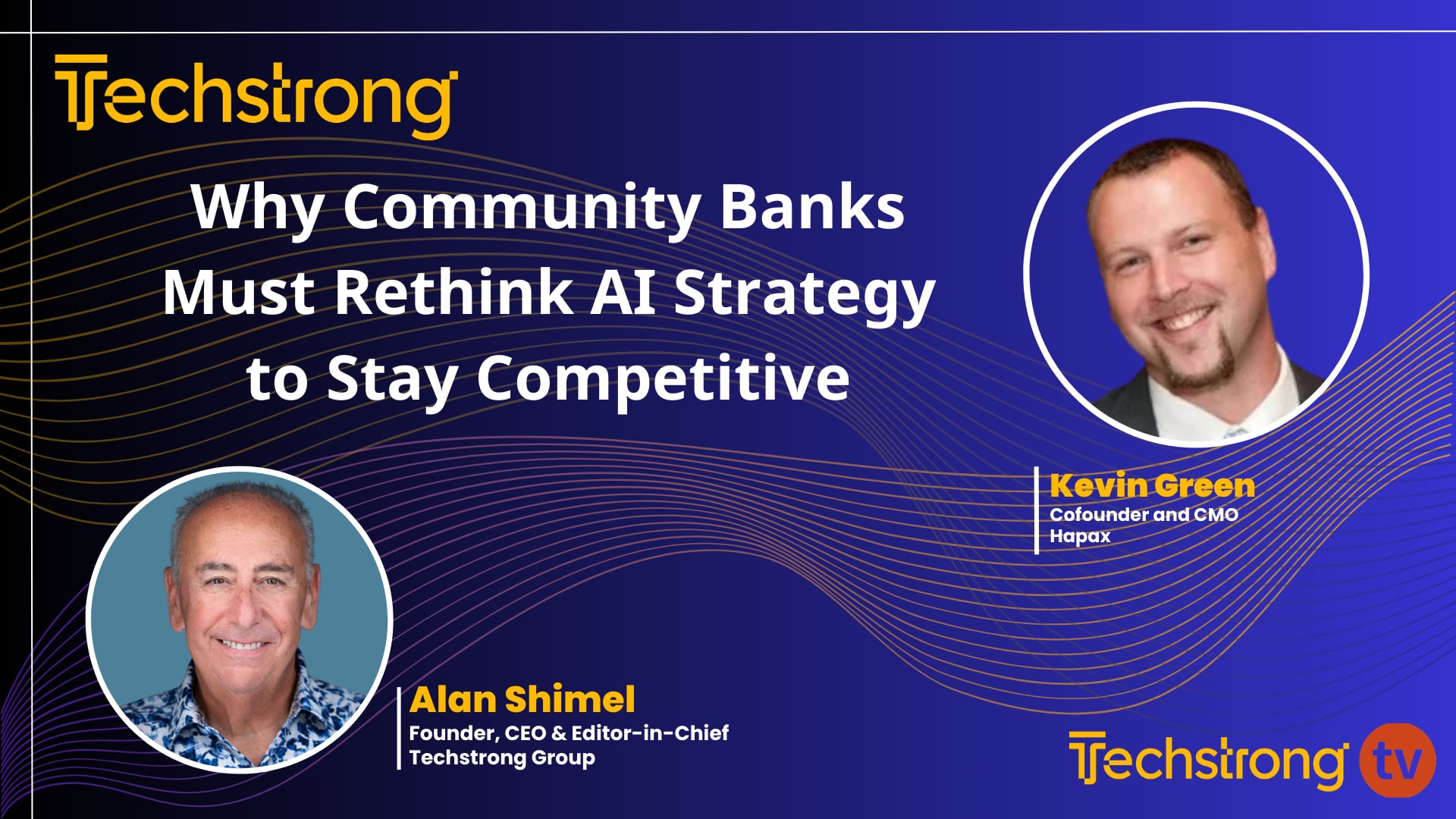 Techstrong

Why Community Banks Must Rethink AI Strategy to Stay Competitive

Kevin Green
Cofounder and CMO
Hapax

Alan Shimel
Founder, CEO & Editor-in-Chief
Techstrong Group

Techstrong tv